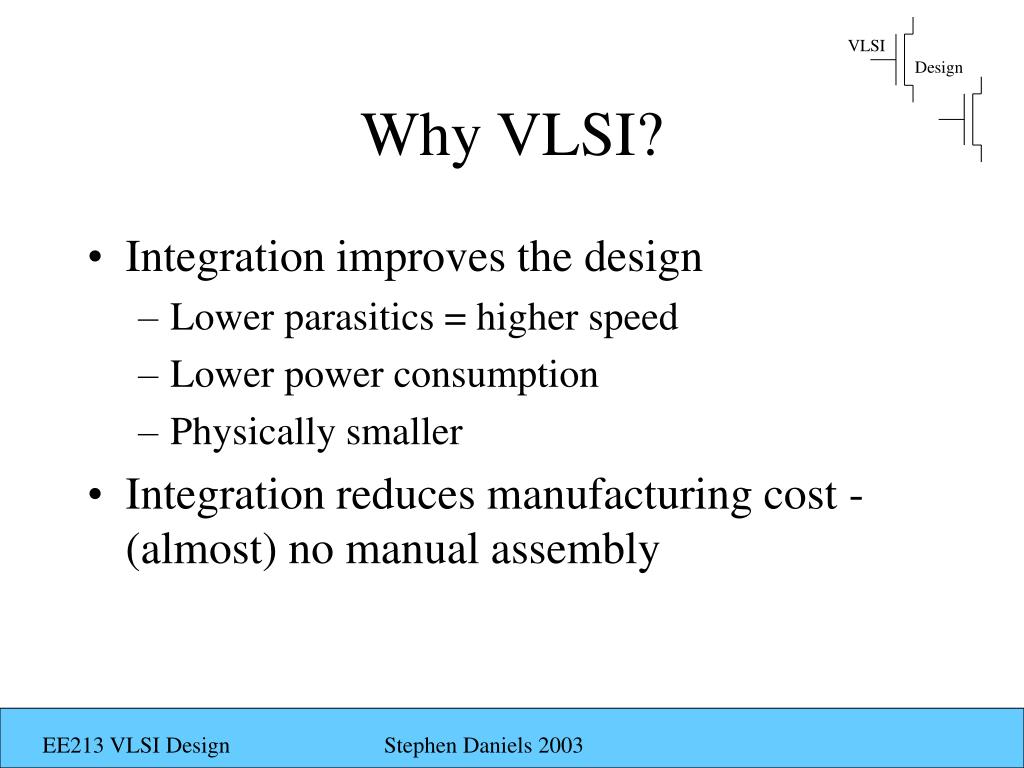 VLSI
Design

Why VLSI?

• Integration improves the design
– Lower parasitics = higher speed
– Lower power consumption
– Physically smaller
• Integration reduces manufacturing cost - (almost) no manual assembly

EE213 VLSI Design
Stephen Daniels 2003